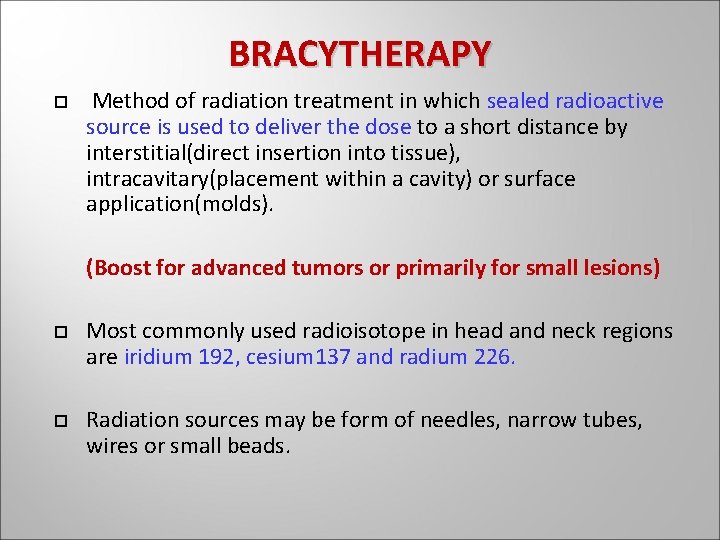 BRACYTHERAPY

Method of radiation treatment in which sealed radioactive source is used to deliver the dose to a short distance by interstitial(direct insertion into tissue), intracavitary(placement within a cavity) or surface application(molds).

(Boost for advanced tumors or primarily for small lesions)

Most commonly used radioisotope in head and neck regions are iridium 192, cesium137 and radium 226.

Radiation sources may be form of needles, narrow tubes, wires or small beads.